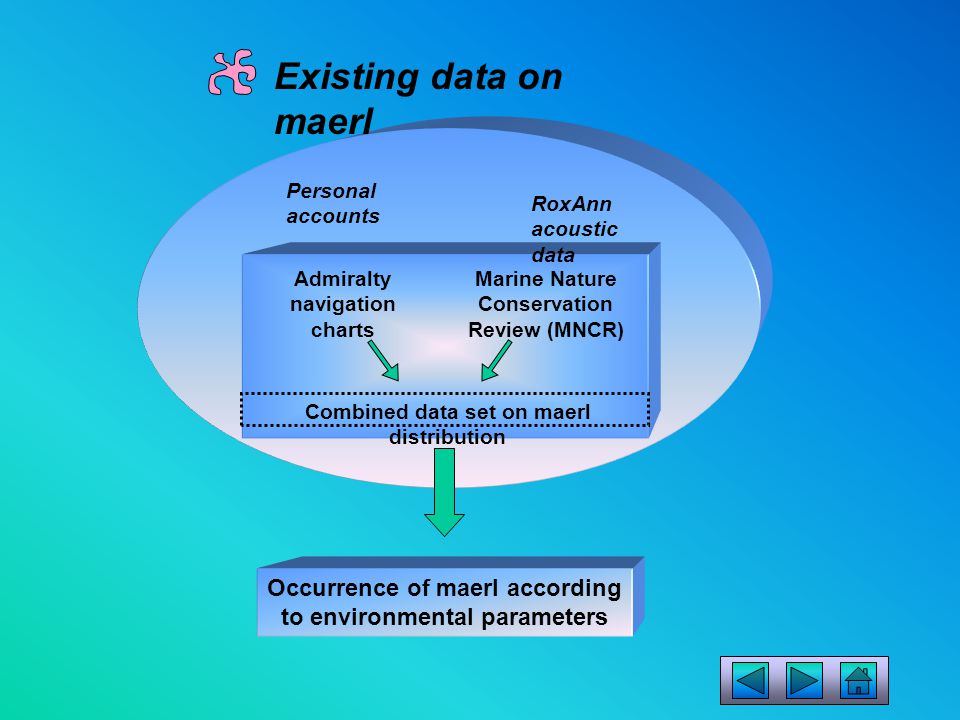 Existing data on maerl

Personal accounts

RoxAnn acoustic data

Admiralty navigation charts

Marine Nature Conservation Review (MNCR)

Combined data set on maerl distribution

Occurrence of maerl according to environmental parameters